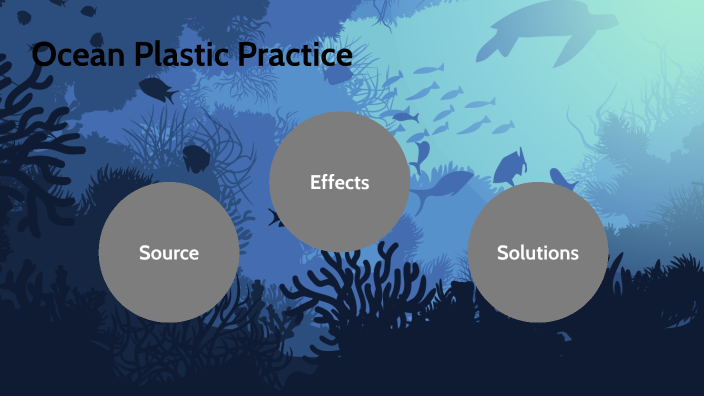 Ocean Plastic Practice

Source

Effects

Solutions